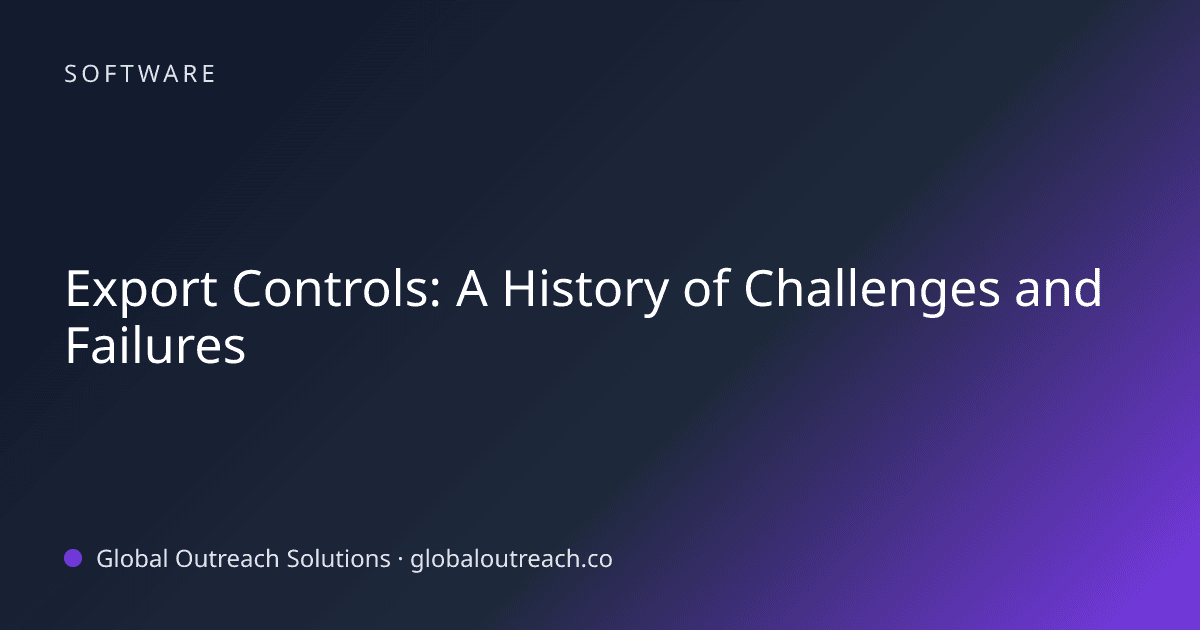 SOFTWARE

Export Controls: A History of Challenges and Failures

Global Outreach Solutions · globaloutreach.co